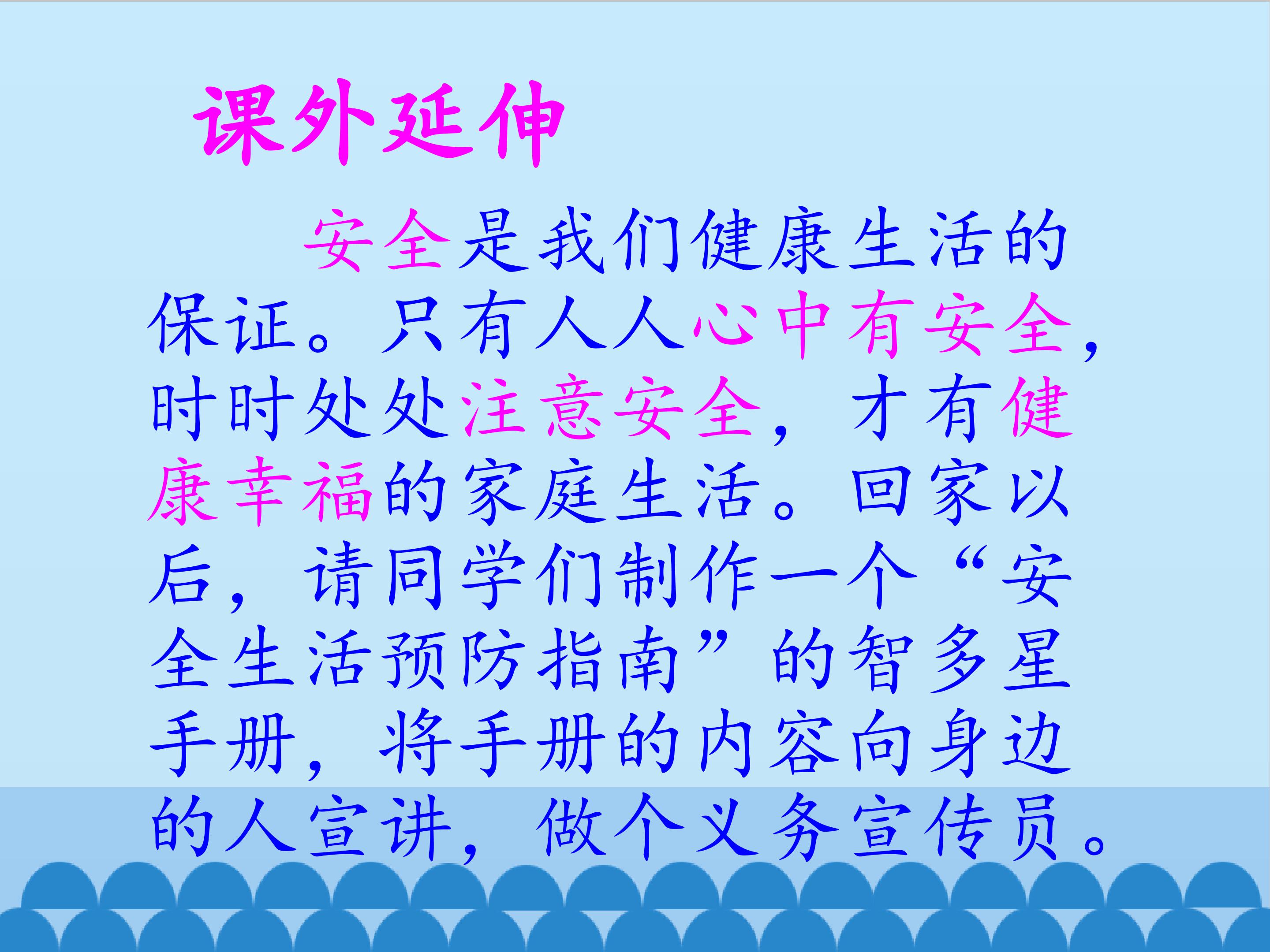 课外延伸

安全是我们健康生活的保证。只有人人心中有安全，时时处处注意安全，才有健康幸福的家庭生活。回家以后，请同学们制作一个“安全生活预防指南”的智多星手册，将手册的内容向身边的人宣讲，做个义务宣传员。